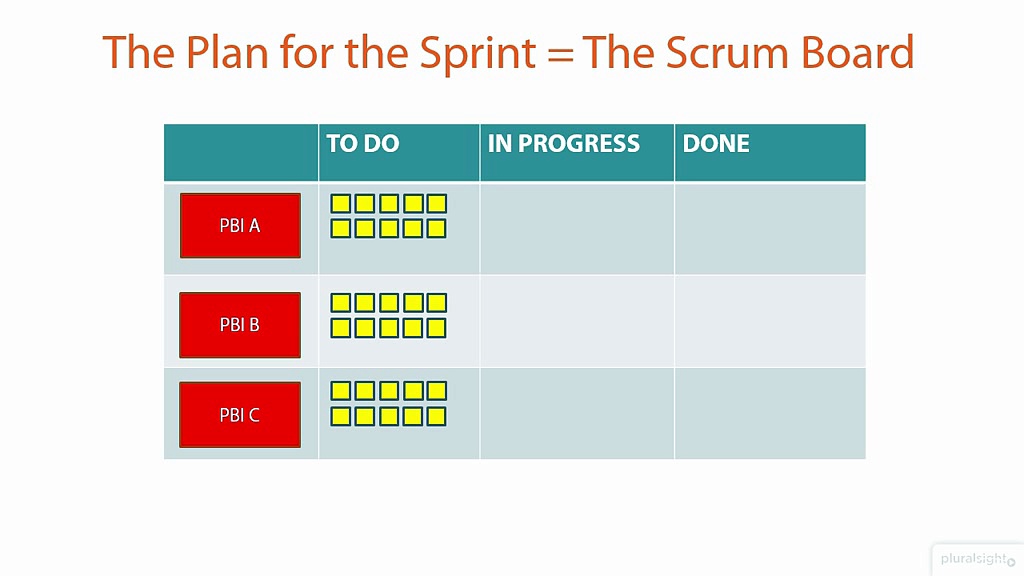 The Plan for the Sprint = The Scrum Board

| | TO DO | IN PROGRESS | DONE |
|---|---|---|---|
| PBI A | | | |
| PBI B | | | |
| PBI C | | | |

pluralsight